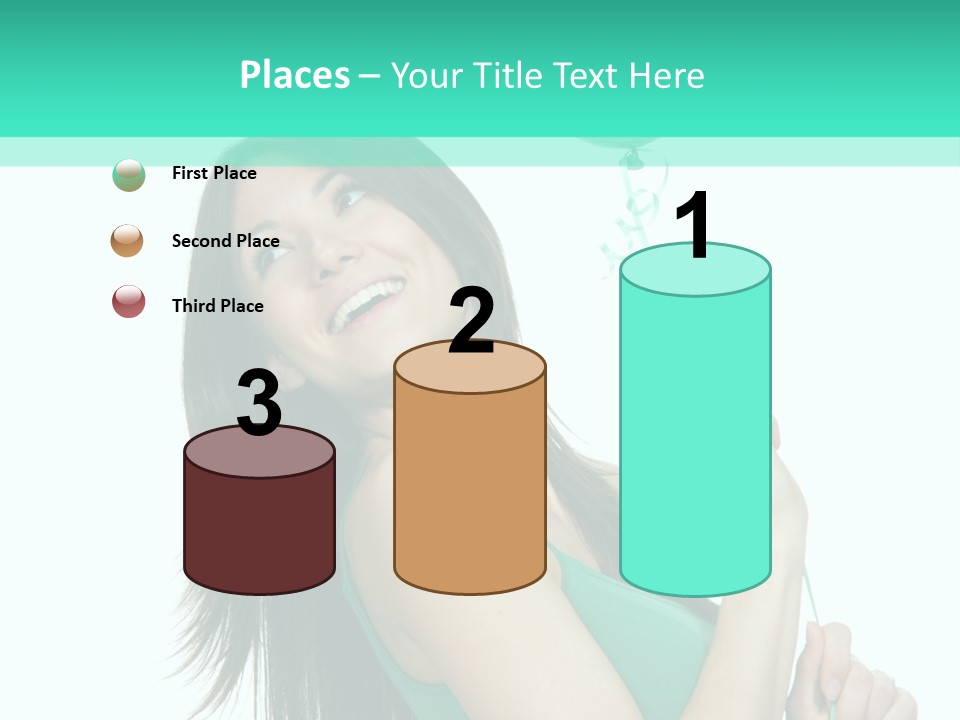 Places – Your Title Text Here

First Place

Second Place

Third Place

3

2

1